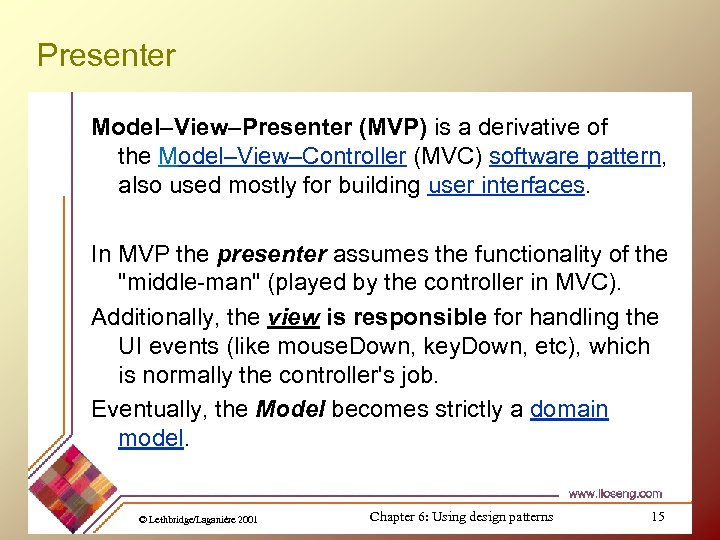 Presenter

Model–View–Presenter (MVP) is a derivative of the Model–View–Controller (MVC) software pattern, also used mostly for building user interfaces.

In MVP the presenter assumes the functionality of the "middle-man" (played by the controller in MVC).

Additionally, the view is responsible for handling the UI events (like mouseDown, keyDown, etc), which is normally the controller's job.

Eventually, the Model becomes strictly a domain model.

www.lloseng.com

© Lethbridge/Laganière 2001

Chapter 6: Using design patterns

15